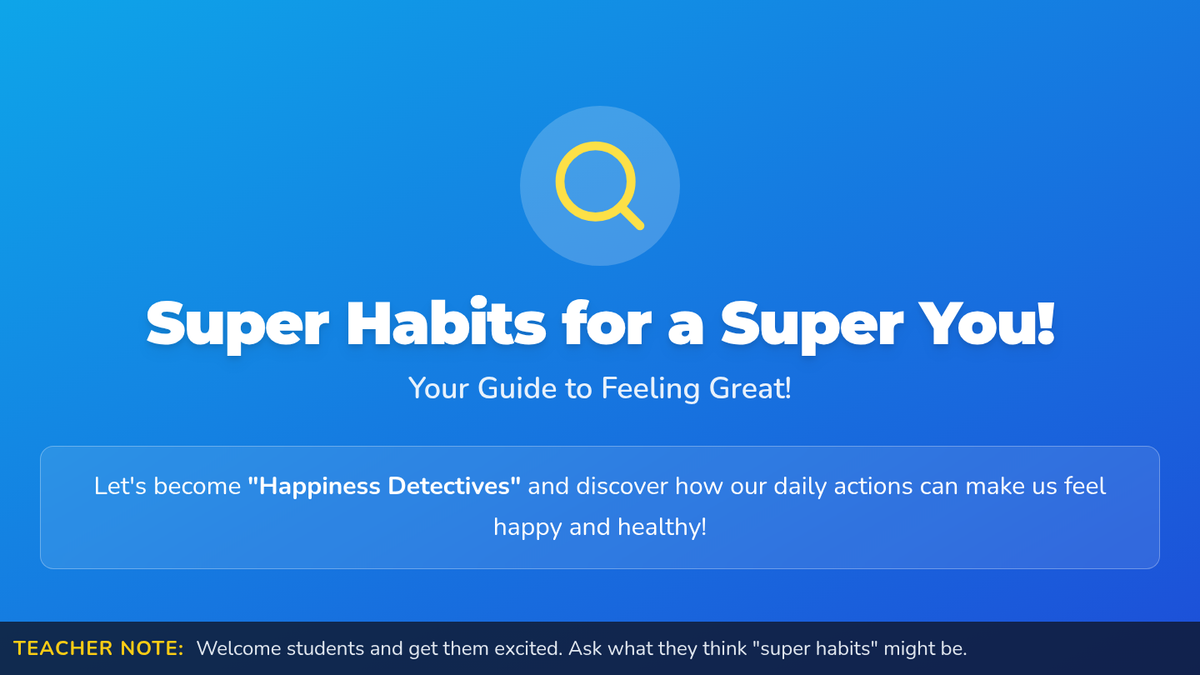 Super Habits for a Super You!

Your Guide to Feeling Great!

Let's become "Happiness Detectives" and discover how our daily actions can make us feel happy and healthy!

TEACHER NOTE: Welcome students and get them excited. Ask what they think "super habits" might be.